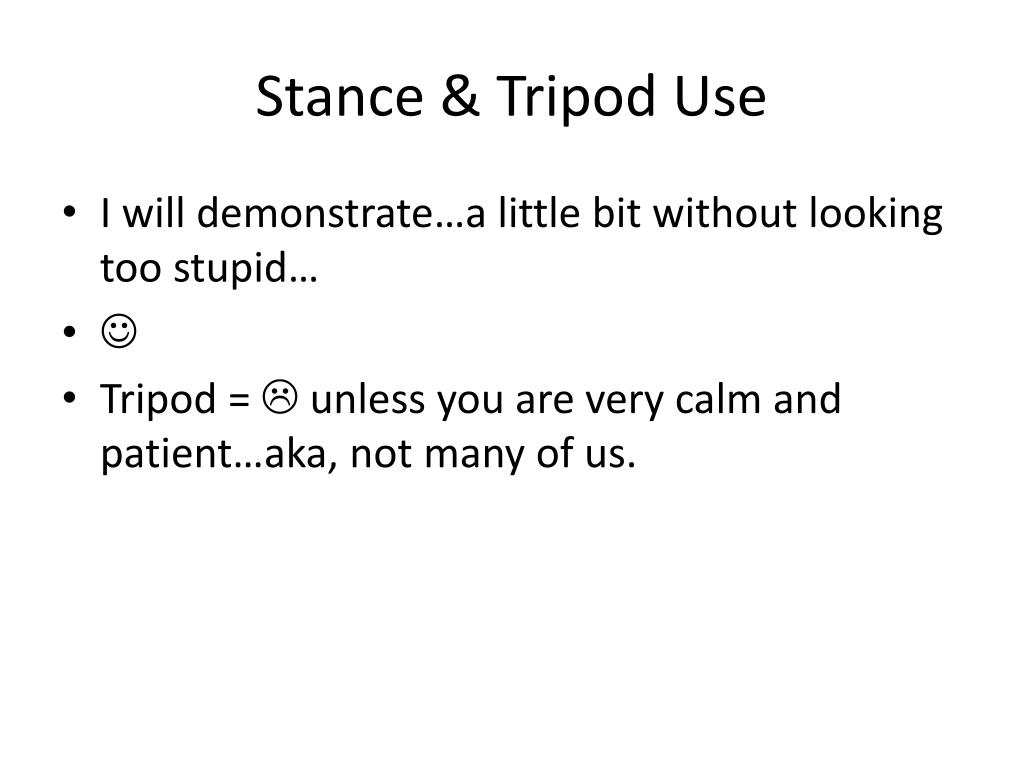 Stance & Tripod Use

• I will demonstrate…a little bit without looking too stupid…
• ☺
• Tripod = ☹ unless you are very calm and patient…aka, not many of us.